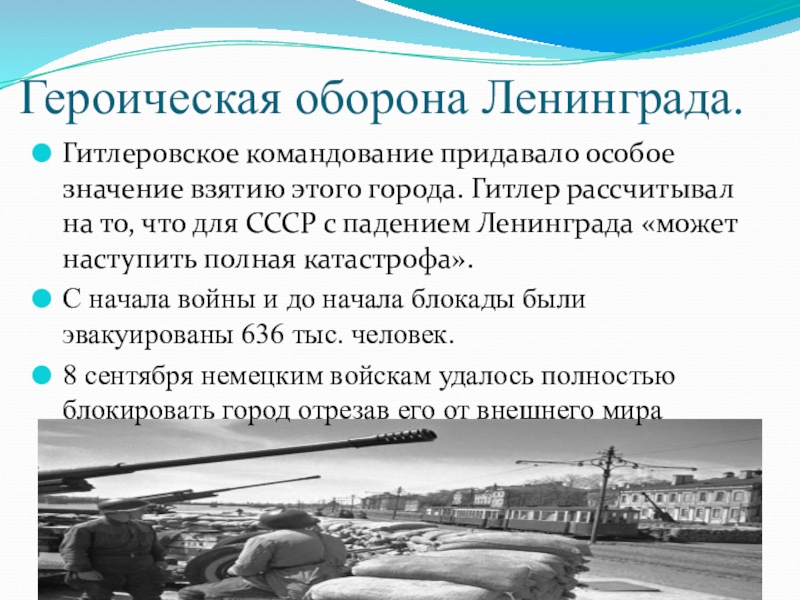 Героическая оборона Ленинграда.

Гитлеровское командование придавало особое значение взятию этого города. Гитлер рассчитывал на то, что для СССР с падением Ленинграда «может наступить полная катастрофа».

С начала войны и до начала блокады были эвакуированы 636 тыс. человек.

8 сентября немецким войскам удалось полностью блокировать город отрезав его от внешнего мира